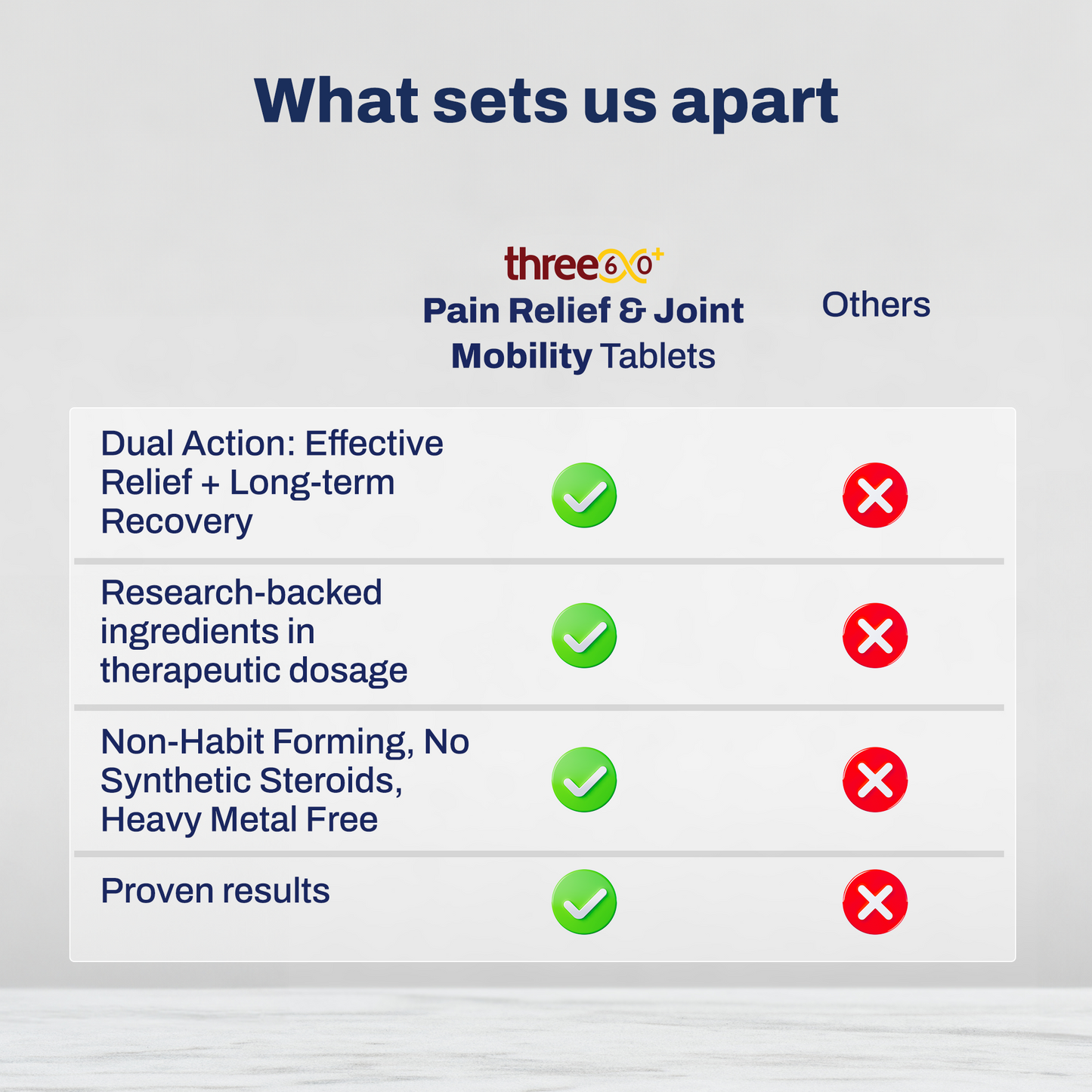 What sets us apart

| | three60+ Pain Relief & Joint Mobility Tablets | Others |
|---|---|---|
| Dual Action: Effective Relief + Long-term Recovery | ✓ | ✗ |
| Research-backed ingredients in therapeutic dosage | ✓ | ✗ |
| Non-Habit Forming, No Synthetic Steroids, Heavy Metal Free | ✓ | ✗ |
| Proven results | ✓ | ✗ |